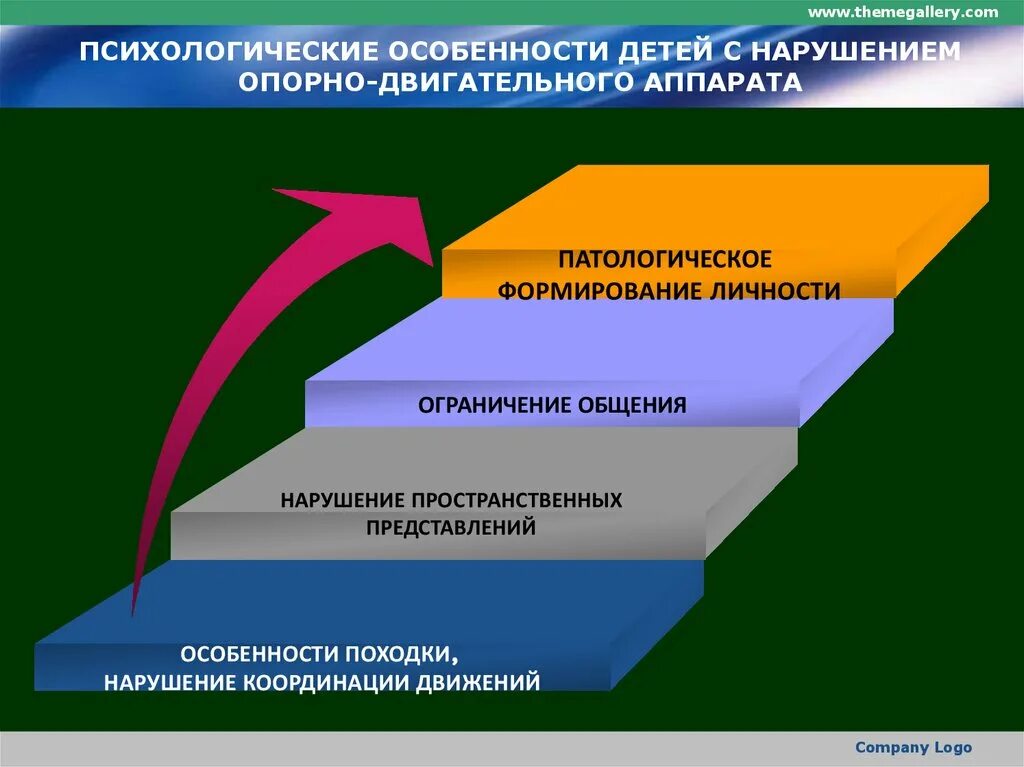 www.themegallery.com

ПСИХОЛОГИЧЕСКИЕ ОСОБЕННОСТИ ДЕТЕЙ С НАРУШЕНИЕМ ОПОРНО-ДВИГАТЕЛЬНОГО АППАРАТА

ПАТОЛОГИЧЕСКОЕ ФОРМИРОВАНИЕ ЛИЧНОСТИ

ОГРАНИЧЕНИЕ ОБЩЕНИЯ

НАРУШЕНИЕ ПРОСТРАНСТВЕННЫХ ПРЕДСТАВЛЕНИЙ

ОСОБЕННОСТИ ПОХОДКИ, НАРУШЕНИЕ КООРДИНАЦИИ ДВИЖЕНИЙ

Company Logo